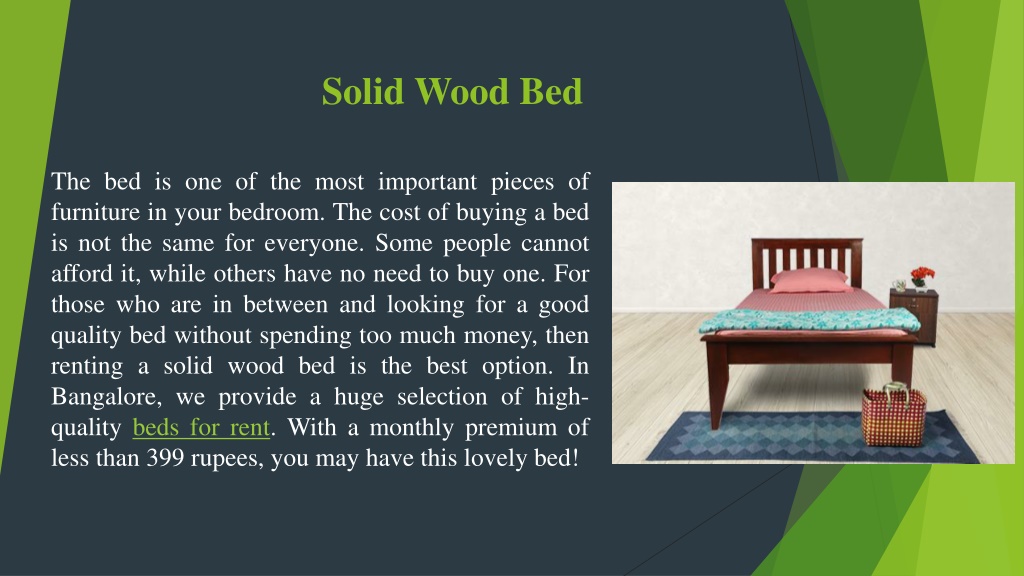 Solid Wood Bed

The bed is one of the most important pieces of furniture in your bedroom. The cost of buying a bed is not the same for everyone. Some people cannot afford it, while others have no need to buy one. For those who are in between and looking for a good quality bed without spending too much money, then renting a solid wood bed is the best option. In Bangalore, we provide a huge selection of high-quality beds for rent. With a monthly premium of less than 399 rupees, you may have this lovely bed!